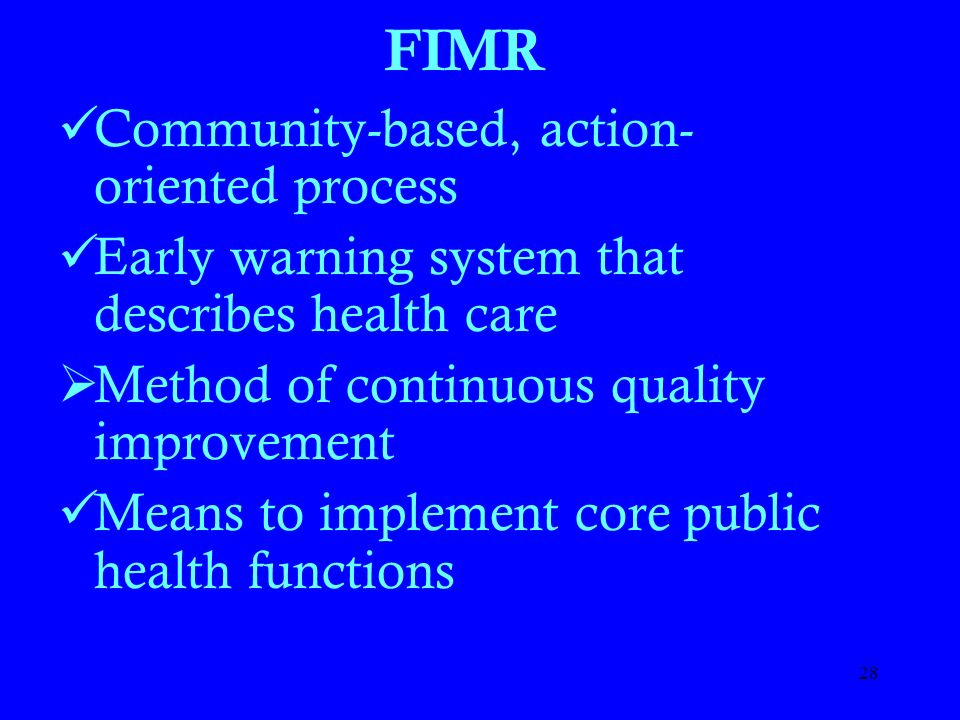 FIMR

✓Community-based, action-oriented process

✓Early warning system that describes health care

➢Method of continuous quality improvement

✓Means to implement core public health functions

28